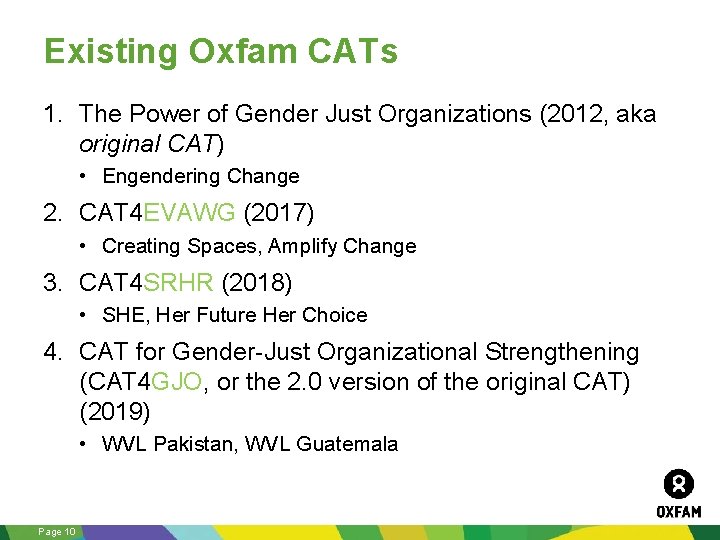 Existing Oxfam CATs

1. The Power of Gender Just Organizations (2012, aka original CAT)
   • Engendering Change
2. CAT4EVAWG (2017)
   • Creating Spaces, Amplify Change
3. CAT4SRHR (2018)
   • SHE, Her Future Her Choice
4. CAT for Gender-Just Organizational Strengthening (CAT4GJO, or the 2.0 version of the original CAT) (2019)
   • WVL Pakistan, WVL Guatemala

OXFAM

Page 10